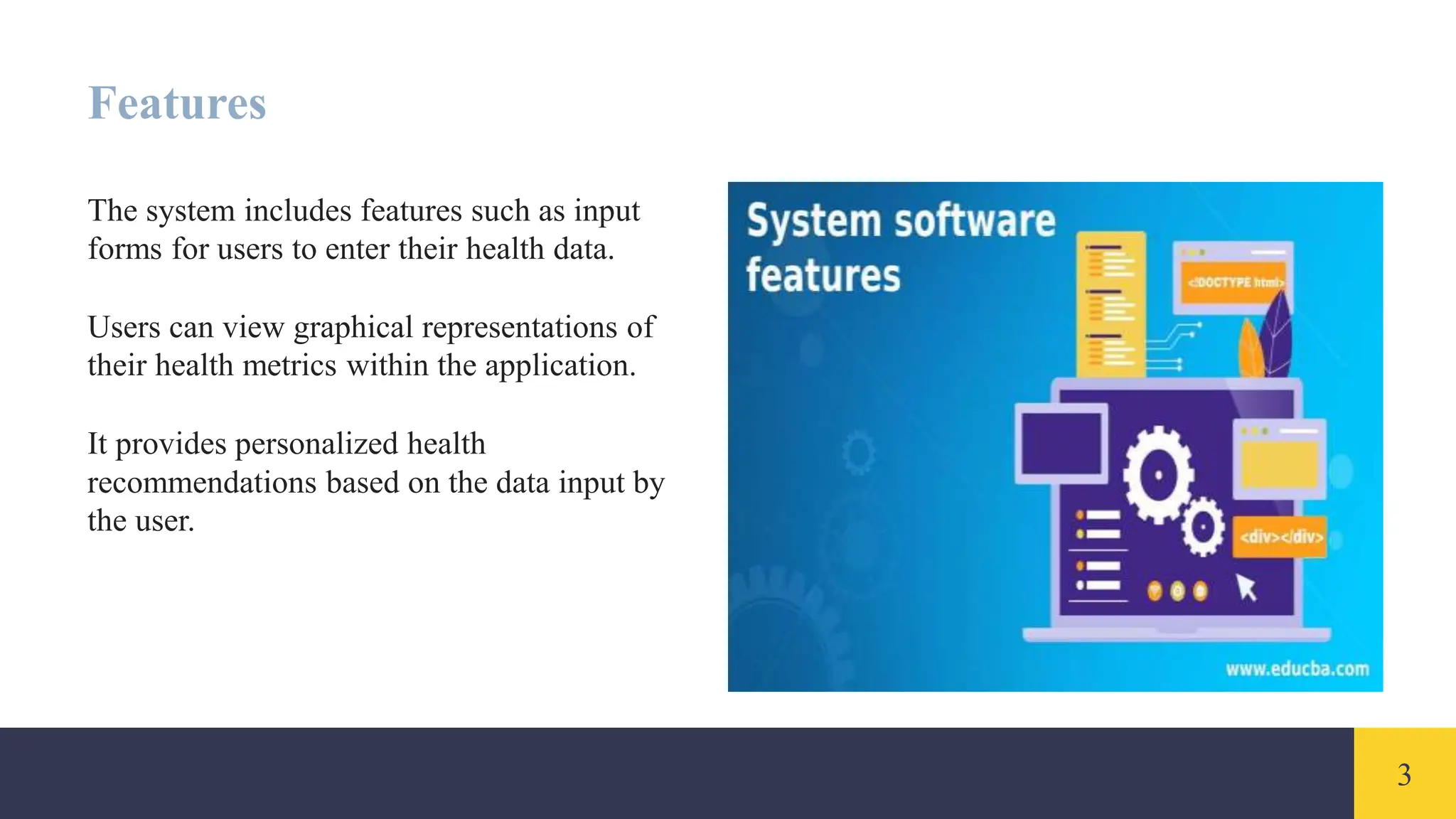 Features

The system includes features such as input forms for users to enter their health data.

Users can view graphical representations of their health metrics within the application.

It provides personalized health recommendations based on the data input by the user.

System software features

<!DOCTYPE html>

<div></div>

www.educba.com

3